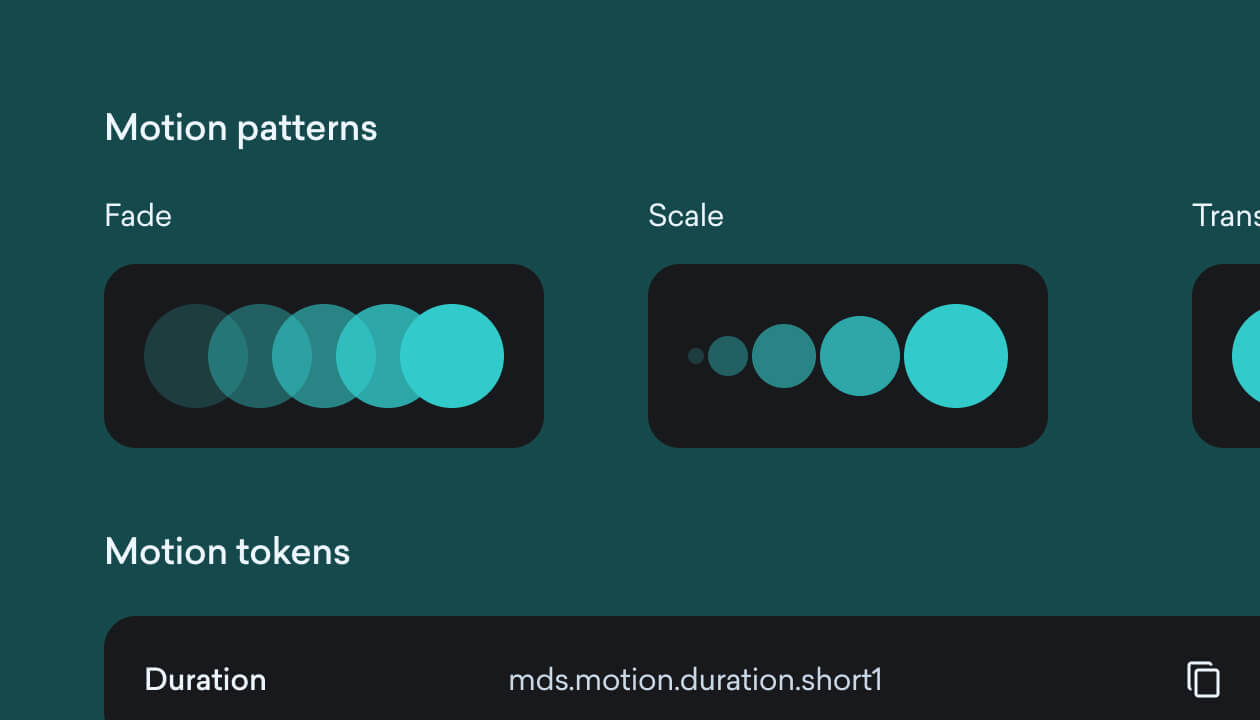 Motion patterns

Fade

Scale

Trans

Motion tokens

Duration

mds.motion.duration.short1